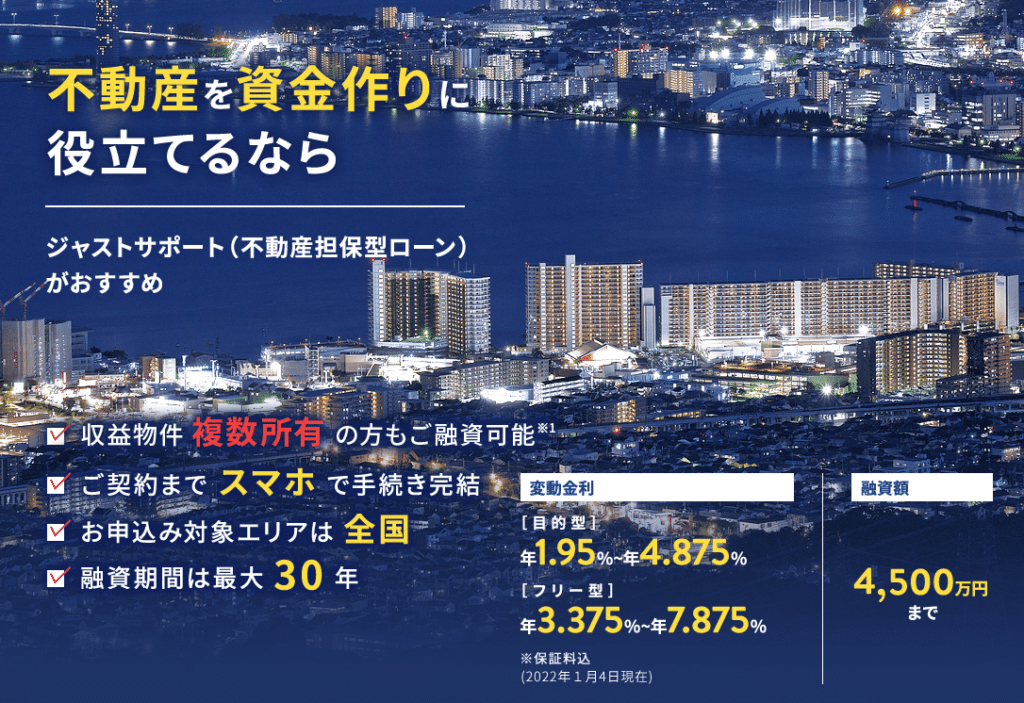 不動産を資金作りに
役立てるなら

ジャストサポート（不動産担保型ローン）
がおすすめ

収益物件 複数所有 の方もご融資可能※1

ご契約まで スマホ で手続き完結

お申込み対象エリアは 全国

融資期間は最大 30 年

変動金利

［目的型］
年1.95%~年4.875%

［フリー型］
年3.375%~年7.875%

※保証料込
(2022年１月4日現在)

融資額

4,500万円
まで